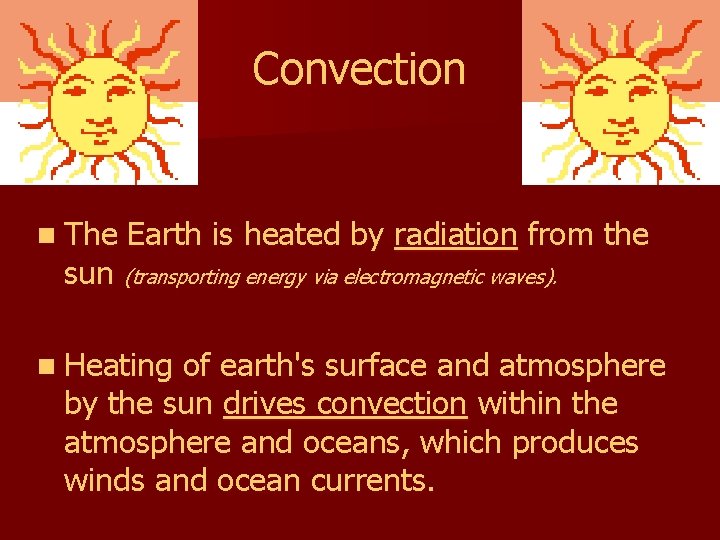 Convection

The Earth is heated by radiation from the sun (transporting energy via electromagnetic waves).

Heating of earth's surface and atmosphere by the sun drives convection within the atmosphere and oceans, which produces winds and ocean currents.